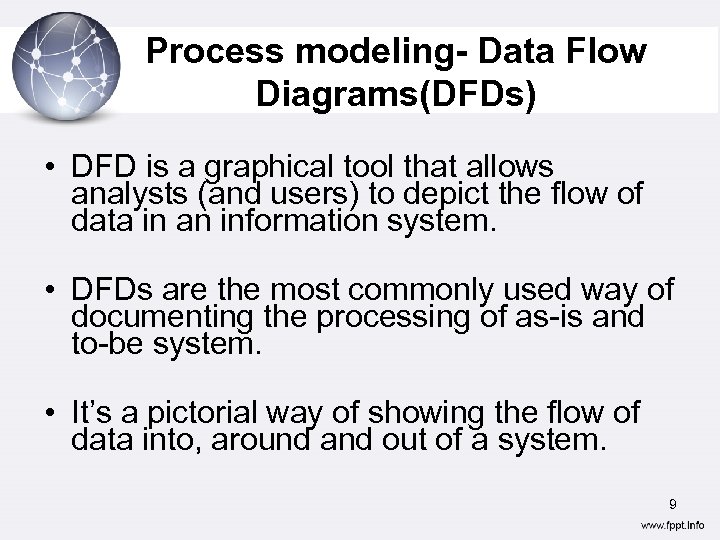 Process modeling- Data Flow Diagrams(DFDs)

• DFD is a graphical tool that allows analysts (and users) to depict the flow of data in an information system.

• DFDs are the most commonly used way of documenting the processing of as-is and to-be system.

• It's a pictorial way of showing the flow of data into, around and out of a system.

9

www.fppt.info